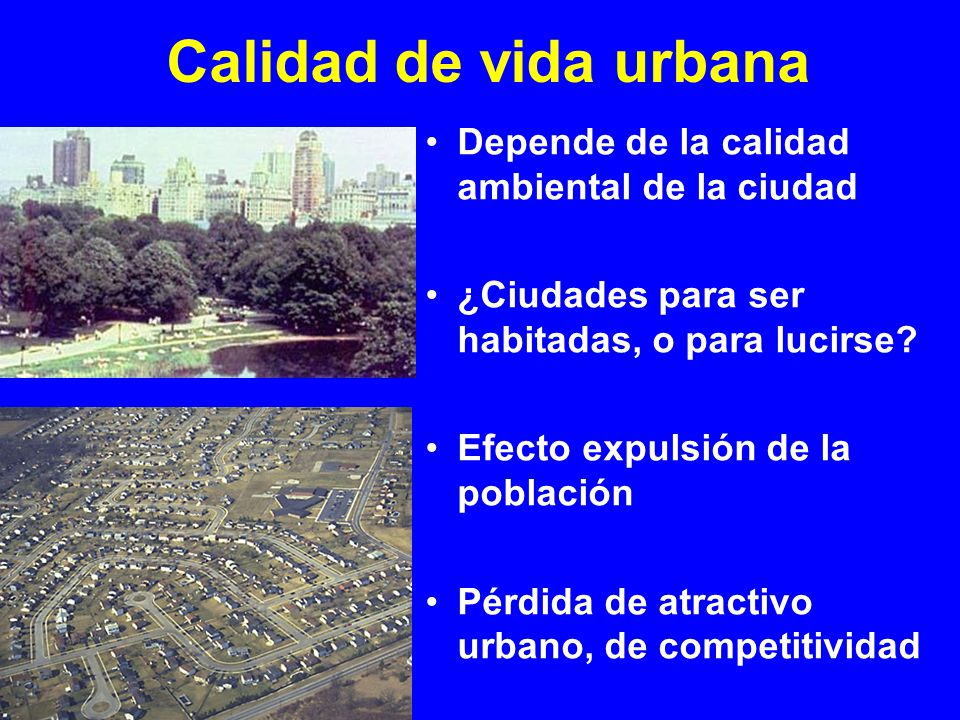 Calidad de vida urbana

• Depende de la calidad ambiental de la ciudad

• ¿Ciudades para ser habitadas, o para lucirse?

• Efecto expulsión de la población

• Pérdida de atractivo urbano, de competitividad